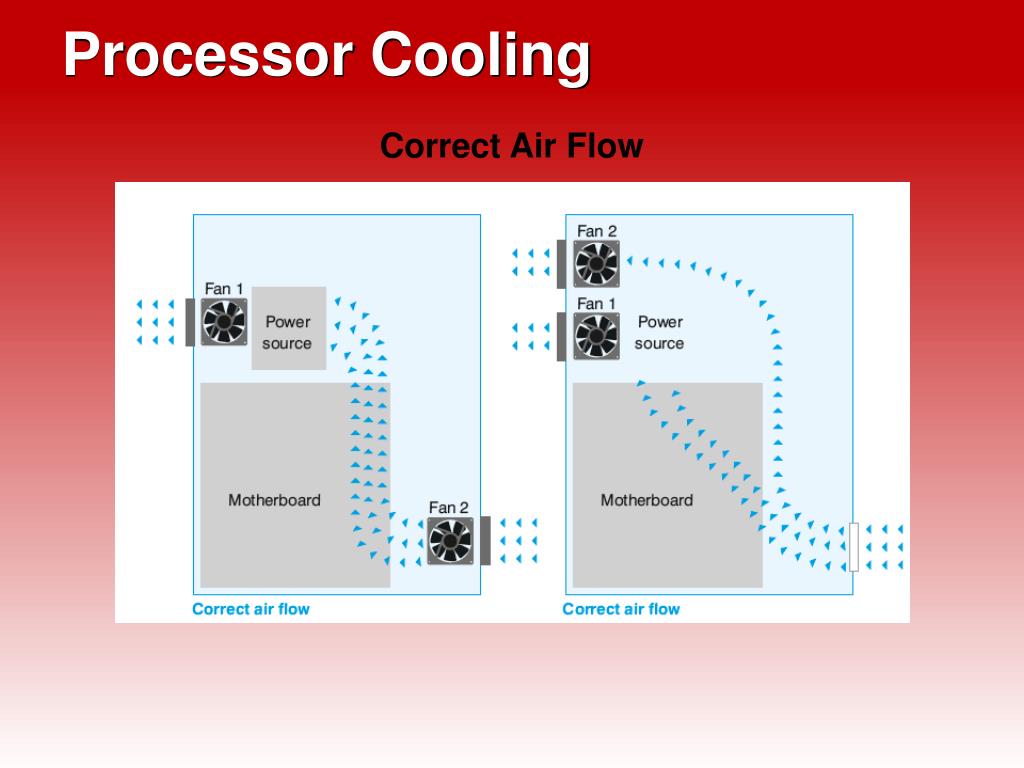 Processor Cooling

Correct Air Flow

Fan 1

Power source

Motherboard

Fan 2

Correct air flow

Fan 2

Fan 1

Power source

Motherboard

Correct air flow